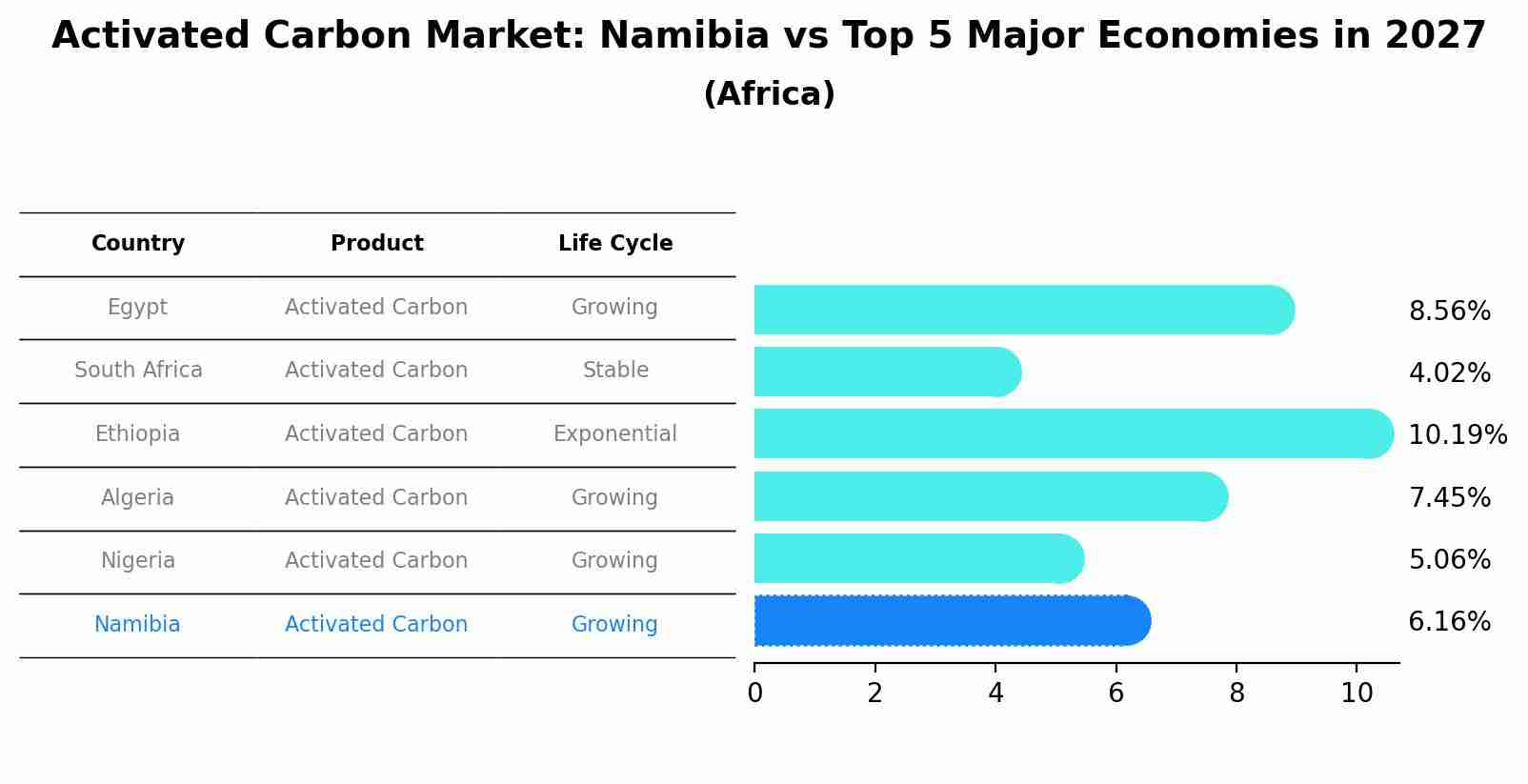 Activated Carbon Market: Namibia vs Top 5 Major Economies in 2027
(Africa)

| Country | Product | Life Cycle |
|---|---|---|
| Egypt | Activated Carbon | Growing |
| South Africa | Activated Carbon | Stable |
| Ethiopia | Activated Carbon | Exponential |
| Algeria | Activated Carbon | Growing |
| Nigeria | Activated Carbon | Growing |
| Namibia | Activated Carbon | Growing |

8.56%
4.02%
10.19%
7.45%
5.06%
6.16%

0 2 4 6 8 10